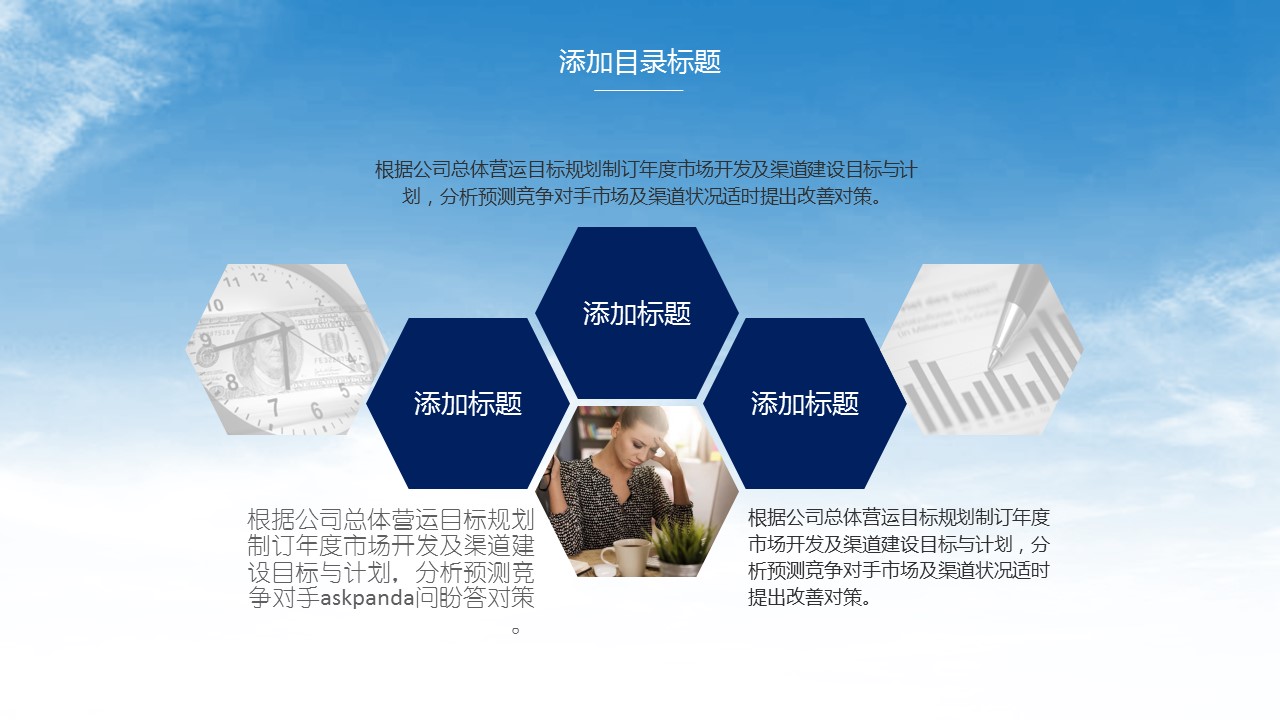 添加目录标题

根据公司总体营运目标规划制订年度市场开发及渠道建设目标与计划，分析预测竞争对手市场及渠道状况适时提出改善对策。

添加标题

添加标题

添加标题

根据公司总体营运目标规划制订年度市场开发及渠道建设目标与计划，分析预测竞争对手askpanda问盼答对策。

根据公司总体营运目标规划制订年度市场开发及渠道建设目标与计划，分析预测竞争对手市场及渠道状况适时提出改善对策。